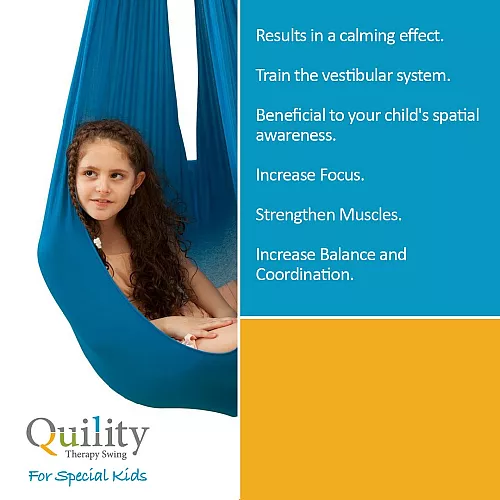 Results in a calming effect.

Train the vestibular system.

Beneficial to your child's spatial awareness.

Increase Focus.

Strengthen Muscles.

Increase Balance and Coordination.

Quility
Therapy Swing
For Special Kids